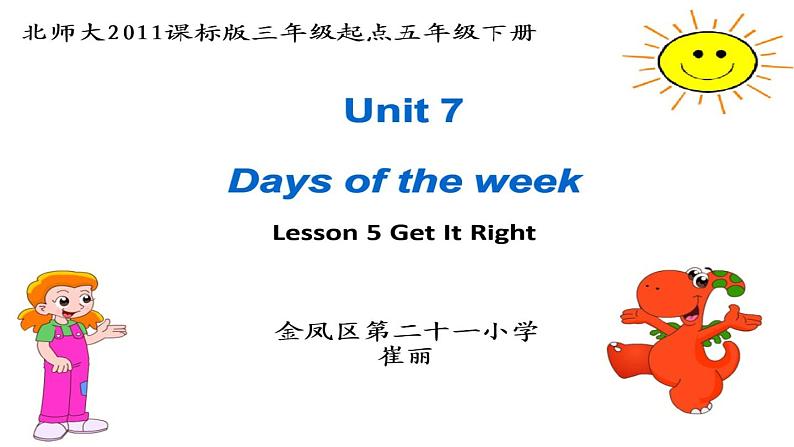 北师大2011课标版三年级起点五年级下册

Unit 7

Days of the week

Lesson 5 Get It Right

金凤区第二十一小学
崔丽